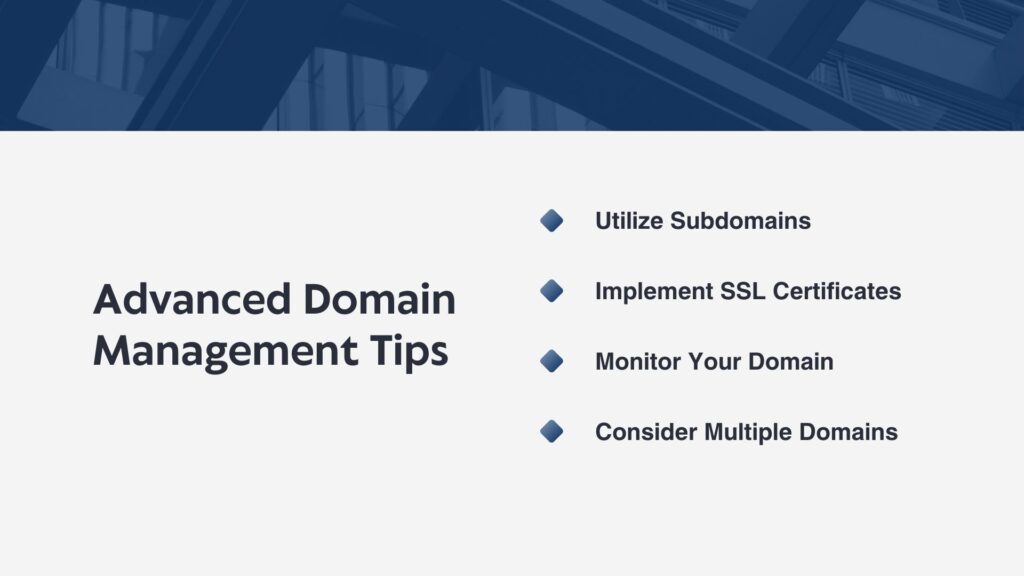 Advanced Domain Management Tips

Utilize Subdomains

Implement SSL Certificates

Monitor Your Domain

Consider Multiple Domains